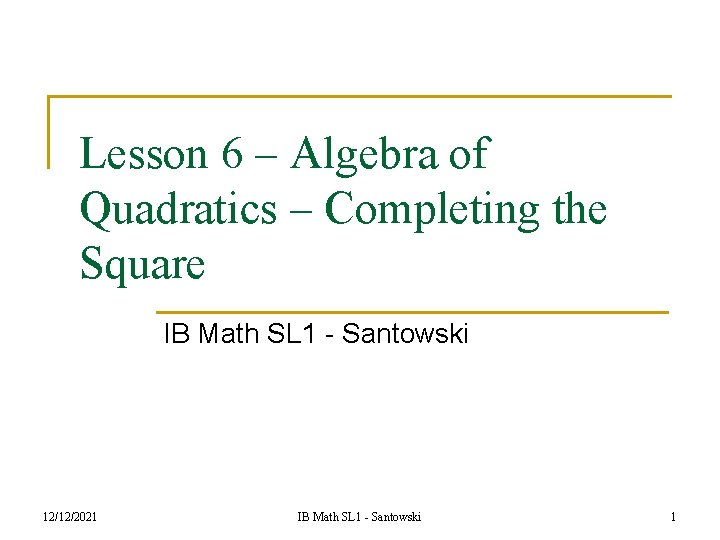 Lesson 6 – Algebra of Quadratics – Completing the Square

IB Math SL1 - Santowski

12/12/2021

IB Math SL1 - Santowski

1